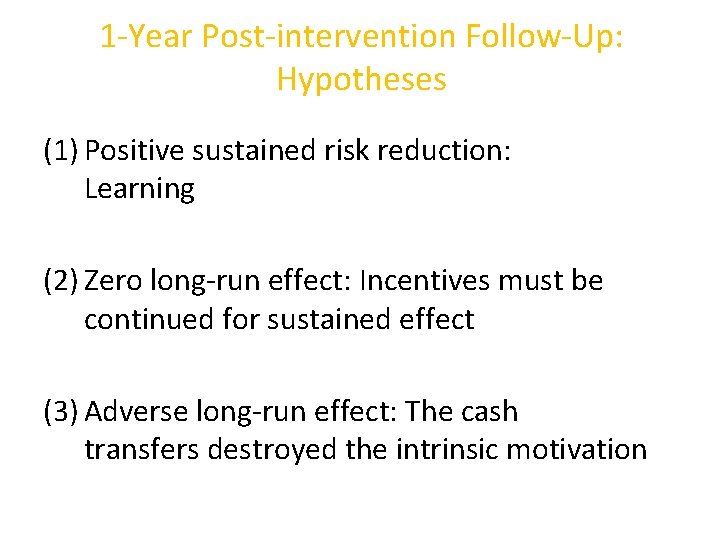 1-Year Post-intervention Follow-Up: Hypotheses

(1) Positive sustained risk reduction: Learning

(2) Zero long-run effect: Incentives must be continued for sustained effect

(3) Adverse long-run effect: The cash transfers destroyed the intrinsic motivation